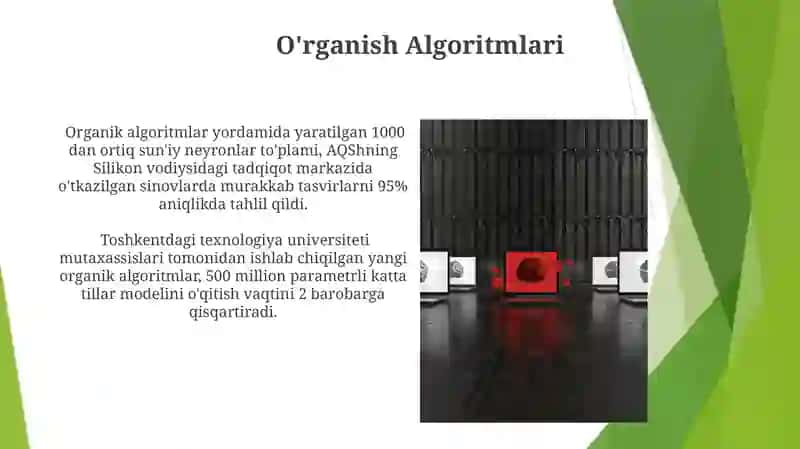 O'rganish Algoritmlari

Organik algoritmlar yordamida yaratilgan 1000 dan ortiq sun'iy neyronlar to'plami, AQShning Silikon vodiysidagi tadqiqot markazida o'tkazilgan sinovlarda murakkab tasvirlarni 95% aniqlikda tahlil qildi.

Toshkentdagi texnologiya universiteti mutaxassislari tomonidan ishlab chiqilgan yangi organik algoritmlar, 500 million parametrli katta tillar modelini o'qitish vaqtini 2 barobarga qisqartiradi.